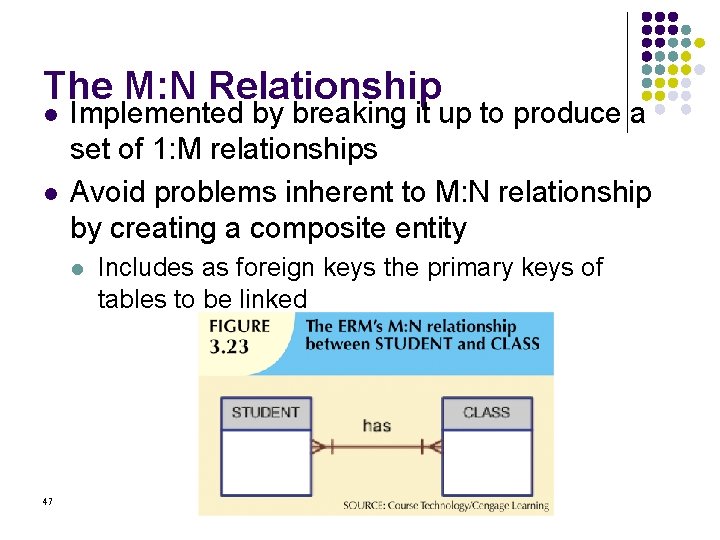 The M:N Relationship

- Implemented by breaking it up to produce a set of 1:M relationships
- Avoid problems inherent to M:N relationship by creating a composite entity
  - Includes as foreign keys the primary keys of tables to be linked

FIGURE 3.23 The ERM's M:N relationship between STUDENT and CLASS

STUDENT

has

CLASS

SOURCE: Course Technology/Cengage Learning

47